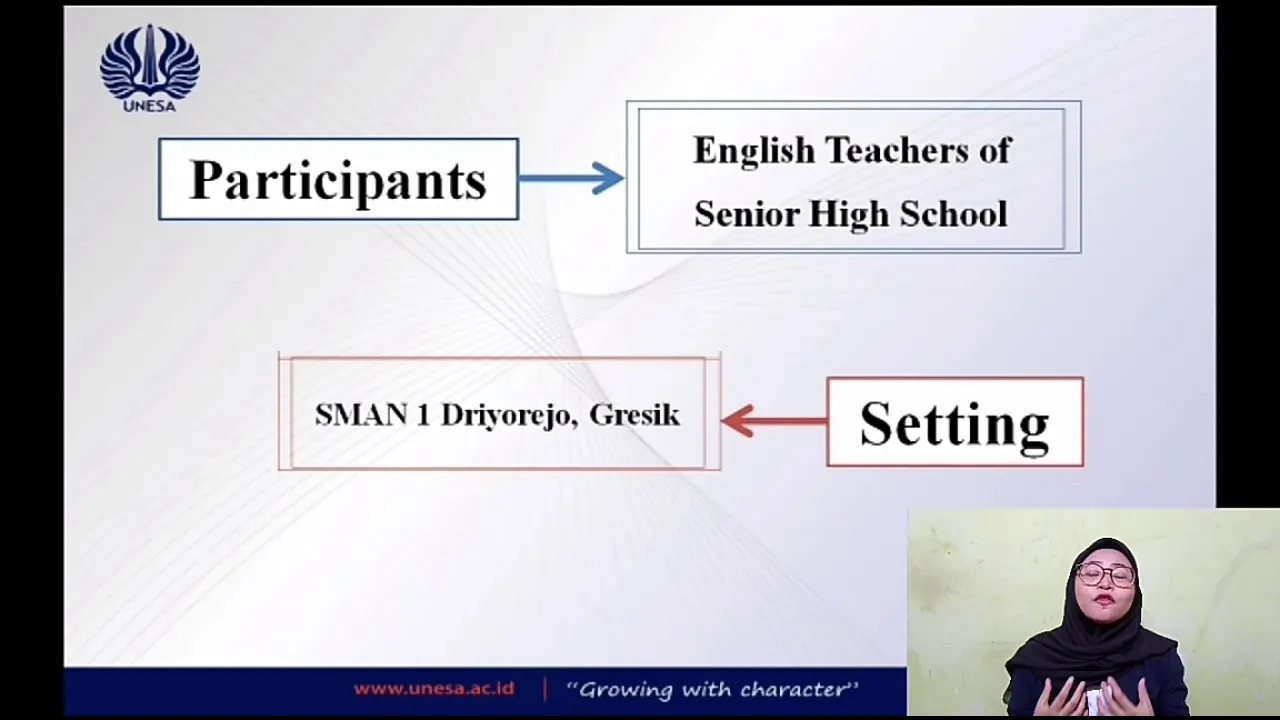 UNESA

Participants

English Teachers of Senior High School

SMAN 1 Driyorejo, Gresik

Setting

www.unesa.ac.id | "Growing with character"